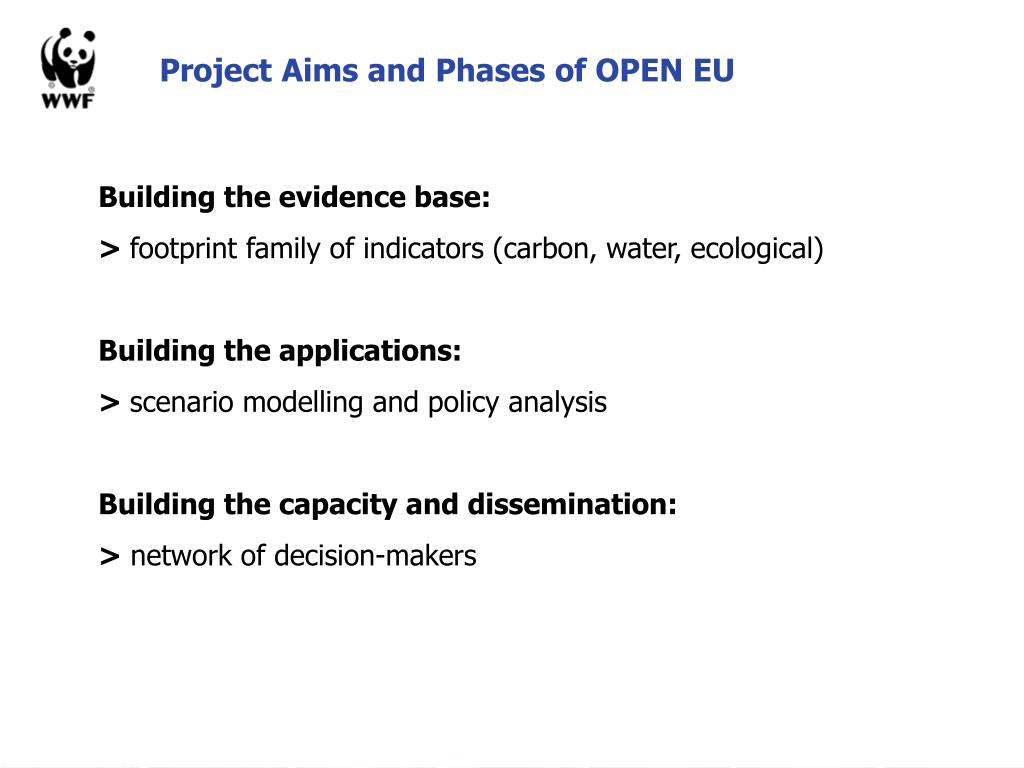 WWF

Project Aims and Phases of OPEN EU

Building the evidence base:

> footprint family of indicators (carbon, water, ecological)

Building the applications:

> scenario modelling and policy analysis

Building the capacity and dissemination:

> network of decision-makers